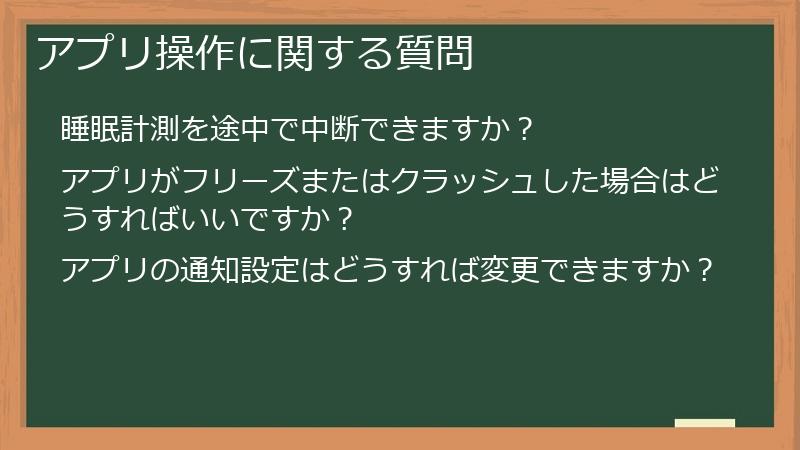 アプリ操作に関する質問

睡眠計測を途中で中断できますか？

アプリがフリーズまたはクラッシュした場合はどうすればいいですか？

アプリの通知設定はどうすれば変更できますか？